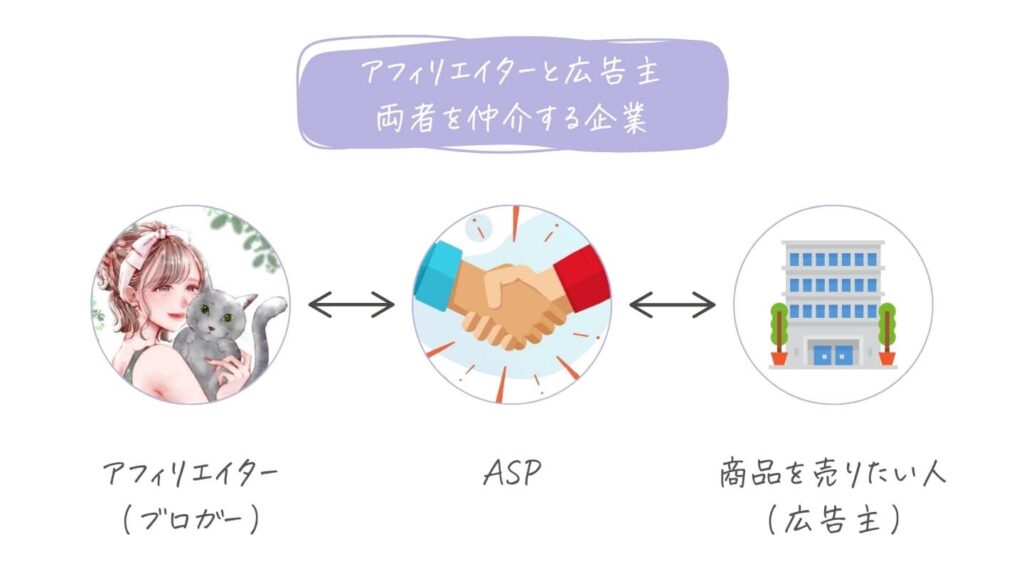 アフィリエイターと広告主
両者を仲介する企業

アフィリエイター
（ブロガー）

ASP

商品を売りたい人
（広告主）